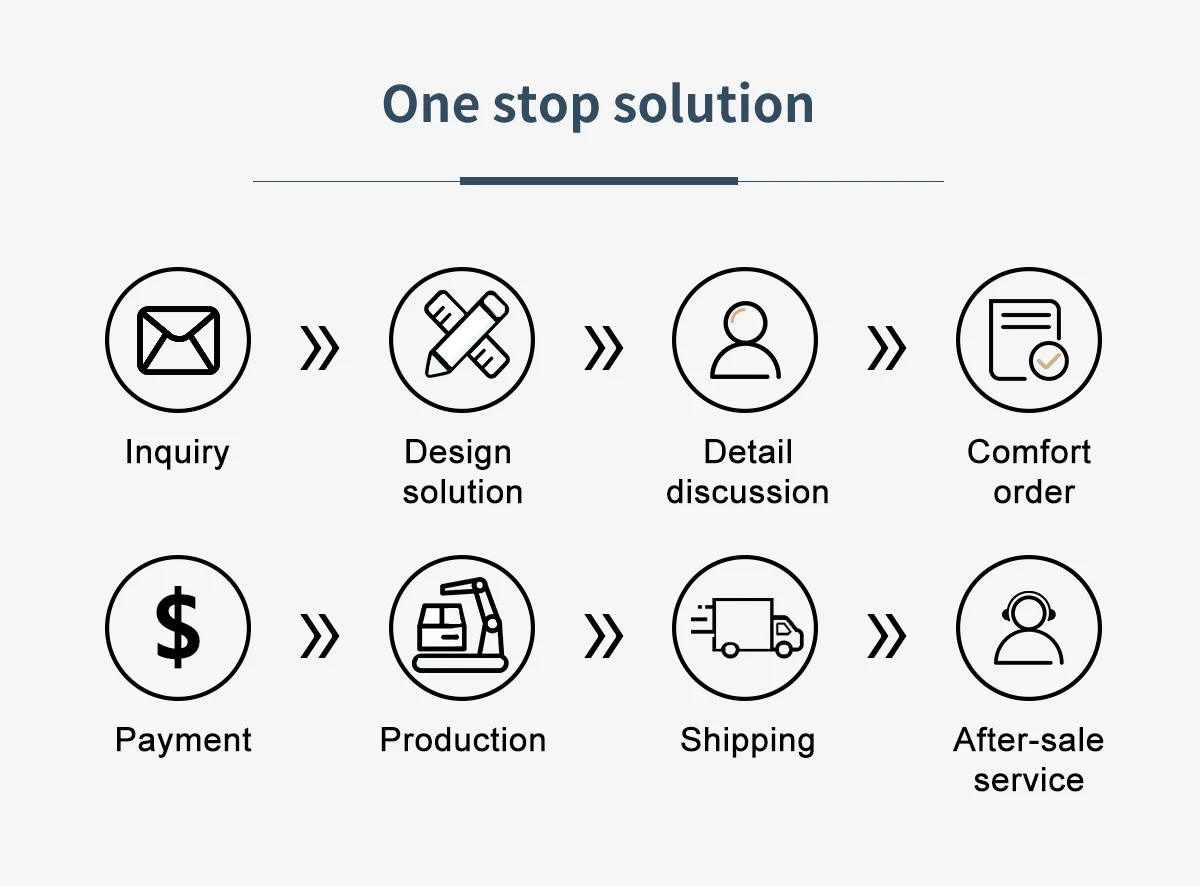 One stop solution

Inquiry

Design solution

Detail discussion

Comfort order

$

Payment

Production

Shipping

After-sale service